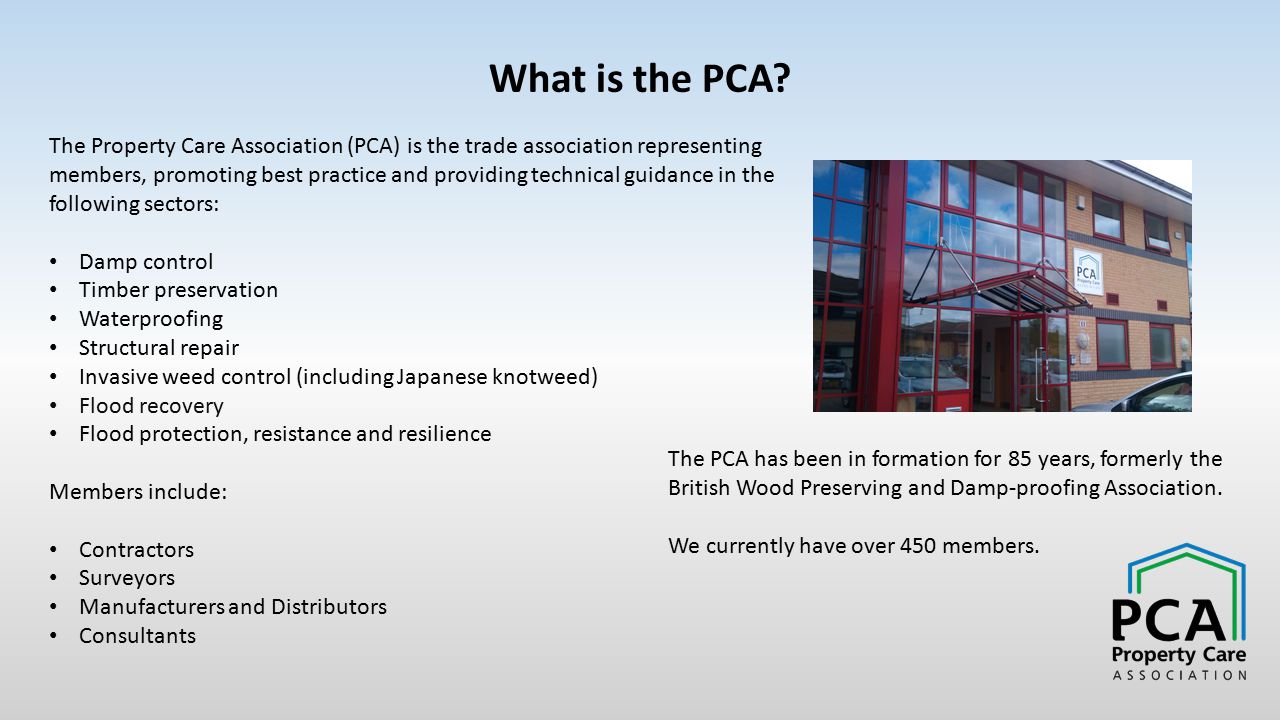 What is the PCA?

The Property Care Association (PCA) is the trade association representing members, promoting best practice and providing technical guidance in the following sectors:

• Damp control
• Timber preservation
• Waterproofing
• Structural repair
• Invasive weed control (including Japanese knotweed)
• Flood recovery
• Flood protection, resistance and resilience

Members include:

• Contractors
• Surveyors
• Manufacturers and Distributors
• Consultants

PCA
Property Care

The PCA has been in formation for 85 years, formerly the British Wood Preserving and Damp-proofing Association.

We currently have over 450 members.

PCA
Property Care
ASSOCIATION